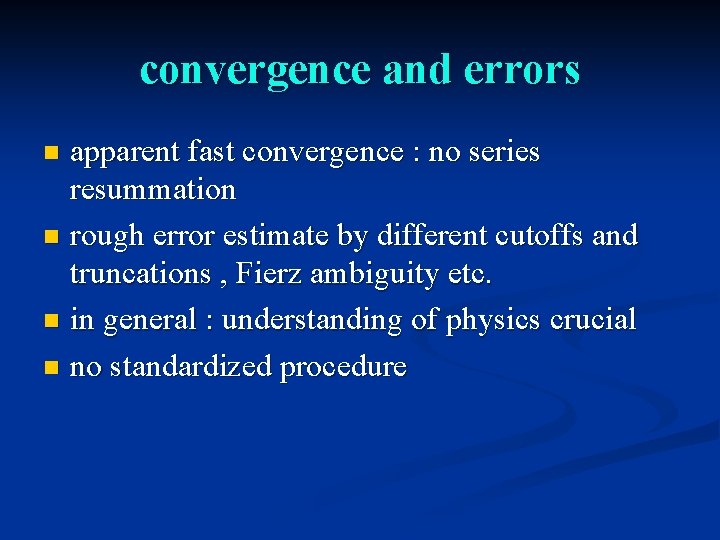 convergence and errors

- apparent fast convergence : no series resummation
- rough error estimate by different cutoffs and truncations , Fierz ambiguity etc.
- in general : understanding of physics crucial
- no standardized procedure